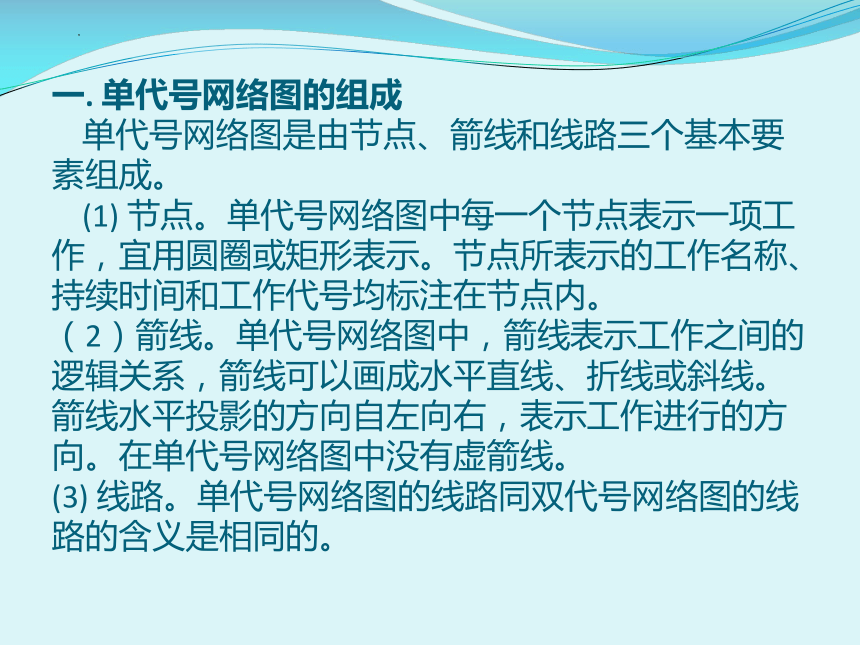 一. 单代号网络图的组成

单代号网络图是由节点、箭线和线路三个基本要素组成。

(1) 节点。单代号网络图中每一个节点表示一项工作，宜用圆圈或矩形表示。节点所表示的工作名称、持续时间和工作代号均标注在节点内。

（2）箭线。单代号网络图中，箭线表示工作之间的逻辑关系，箭线可以画成水平直线、折线或斜线。箭线水平投影的方向自左向右，表示工作进行的方向。在单代号网络图中没有虚箭线。

(3) 线路。单代号网络图的线路同双代号网络图的线路的含义是相同的。